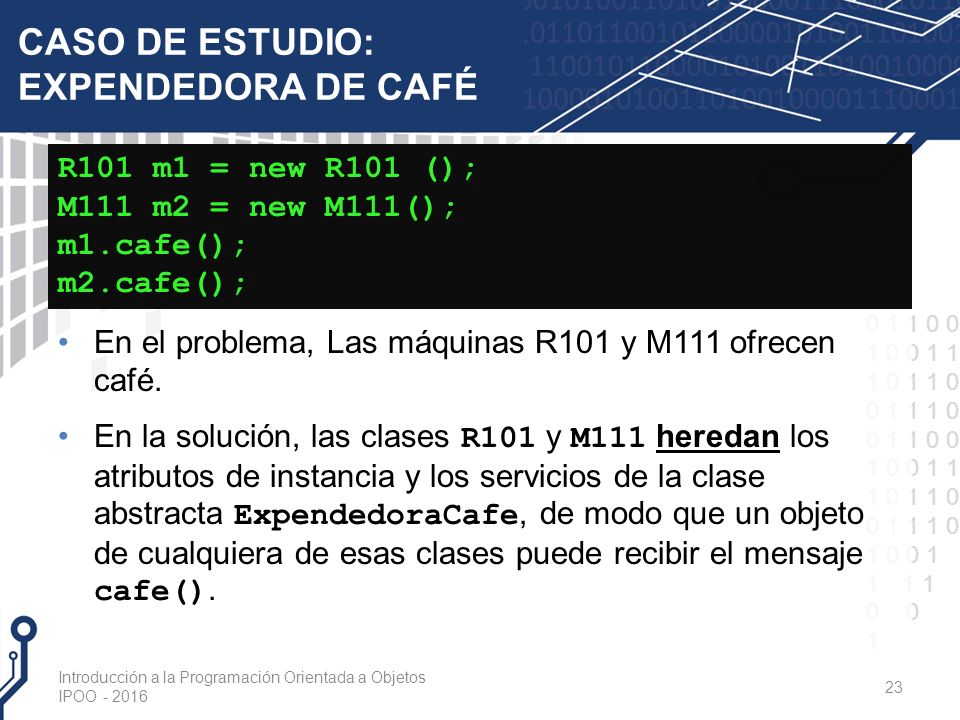 CASO DE ESTUDIO:
EXPENDEDORA DE CAFÉ

R101 m1 = new R101 ();
M111 m2 = new M111();
m1.cafe();
m2.cafe();

• En el problema, Las máquinas R101 y M111 ofrecen café.

• En la solución, las clases R101 y M111 heredan los atributos de instancia y los servicios de la clase abstracta ExpendedoraCafe, de modo que un objeto de cualquiera de esas clases puede recibir el mensaje cafe().

Introducción a la Programación Orientada a Objetos
IPOO - 2016

23